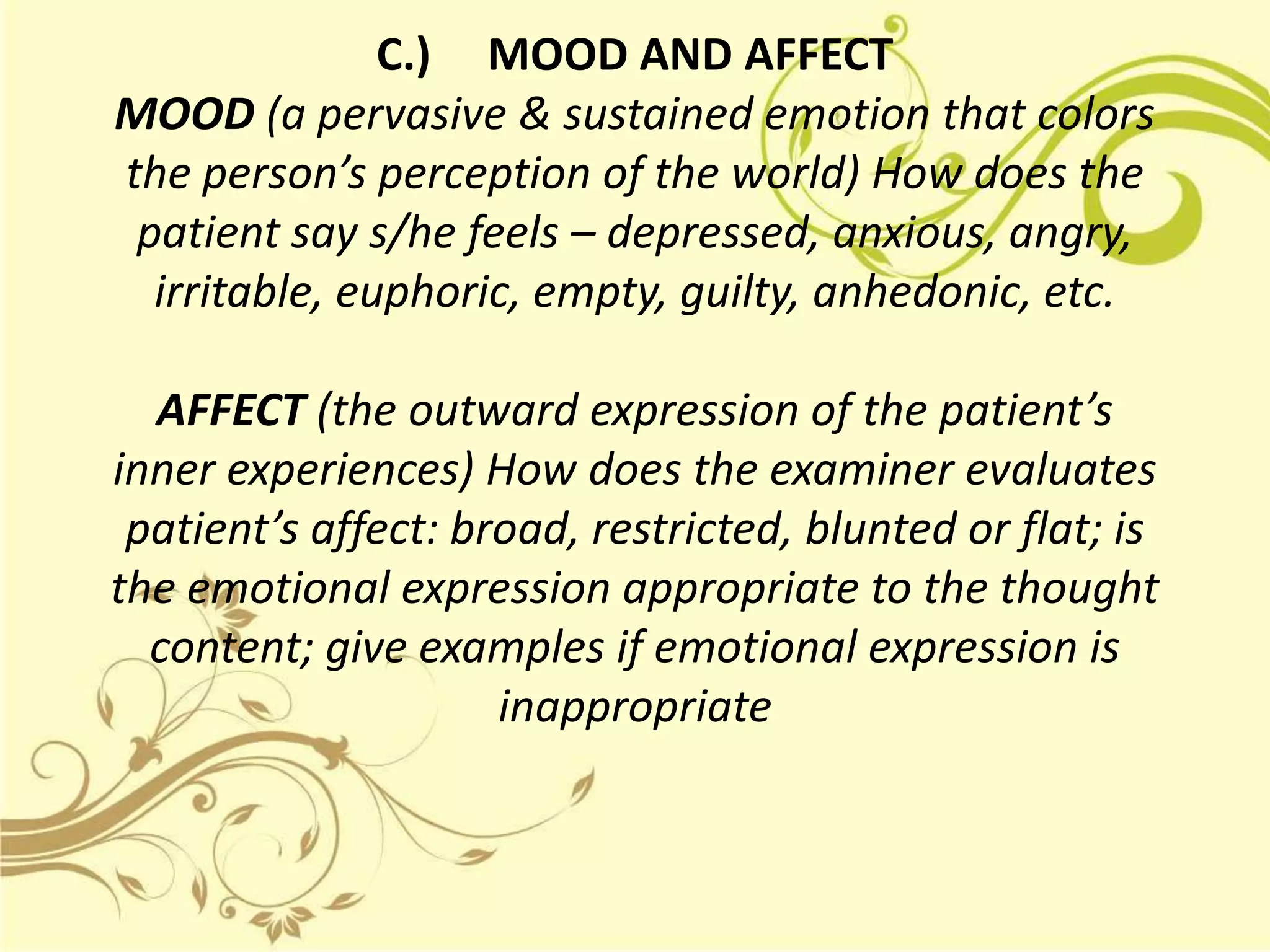 C.) MOOD AND AFFECT

MOOD (a pervasive & sustained emotion that colors the person’s perception of the world) How does the patient say s/he feels – depressed, anxious, angry, irritable, euphoric, empty, guilty, anhedonic, etc.

AFFECT (the outward expression of the patient’s inner experiences) How does the examiner evaluates patient’s affect: broad, restricted, blunted or flat; is the emotional expression appropriate to the thought content; give examples if emotional expression is inappropriate